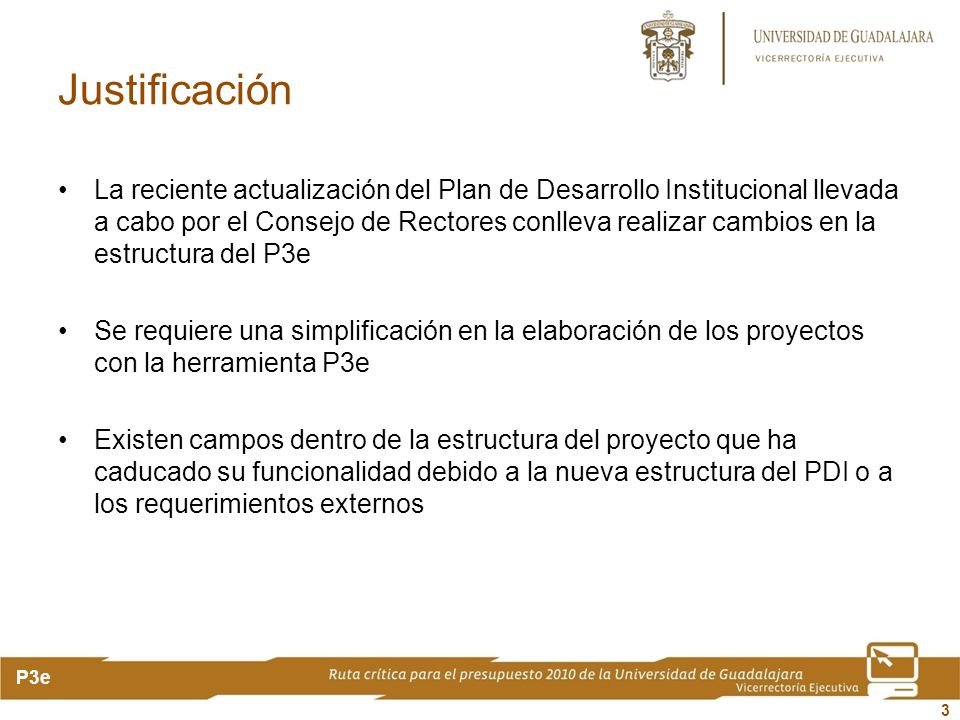 UNIVERSIDAD DE GUADALAJARA
VICERRECTORÍA EJECUTIVA

Justificación

• La reciente actualización del Plan de Desarrollo Institucional llevada a cabo por el Consejo de Rectores conlleva realizar cambios en la estructura del P3e

• Se requiere una simplificación en la elaboración de los proyectos con la herramienta P3e

• Existen campos dentro de la estructura del proyecto que ha caducado su funcionalidad debido a la nueva estructura del PDI o a los requerimientos externos

P3e

Ruta crítica para el presupuesto 2010 de la Universidad de Guadalajara
Vicerrectoría Ejecutiva

3